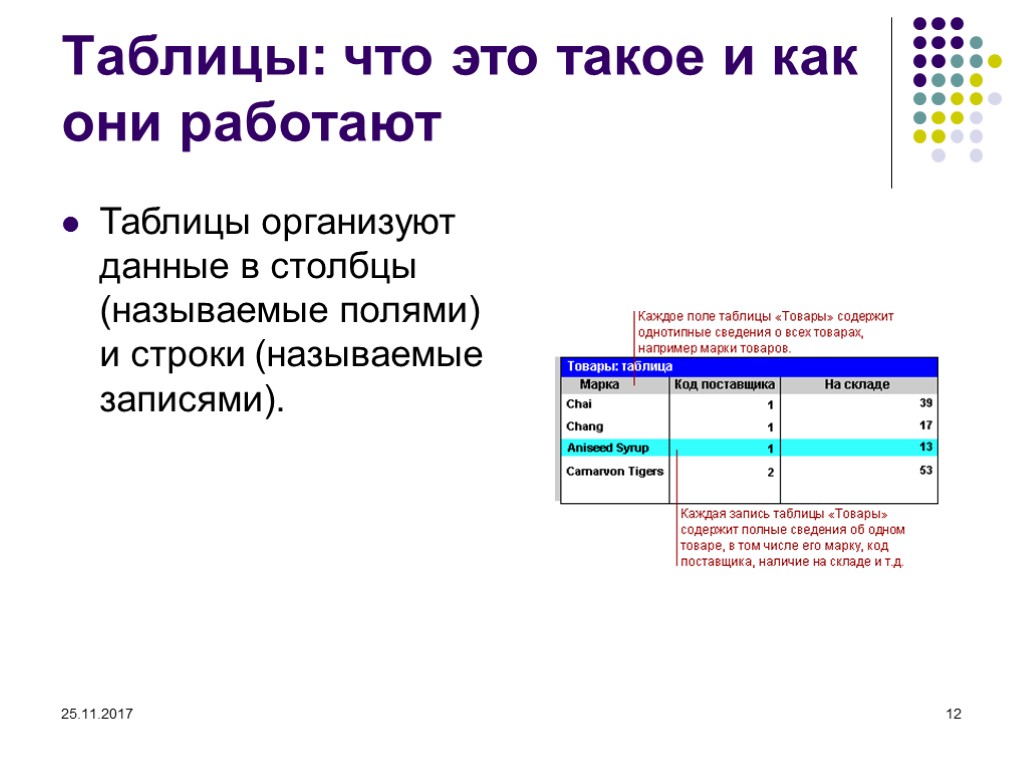 Таблицы: что это такое и как они работают

Таблицы организуют данные в столбцы (называемые полями) и строки (называемые записями).

Каждое поле таблицы «Товары» содержит однотипные сведения о всех товарах, например марки товаров.

Товары: таблица

| Марка | Код поставщика | На складе |
|---|---|---|
| Chai | 1 | 39 |
| Chang | 1 | 17 |
| Aniseed Syrup | 1 | 13 |
| Carnarvon Tigers | 2 | 53 |

Каждая запись таблицы «Товары» содержит полные сведения об одном товаре, в том числе его марку, код поставщика, наличие на складе и т.д.

25.11.2017

12